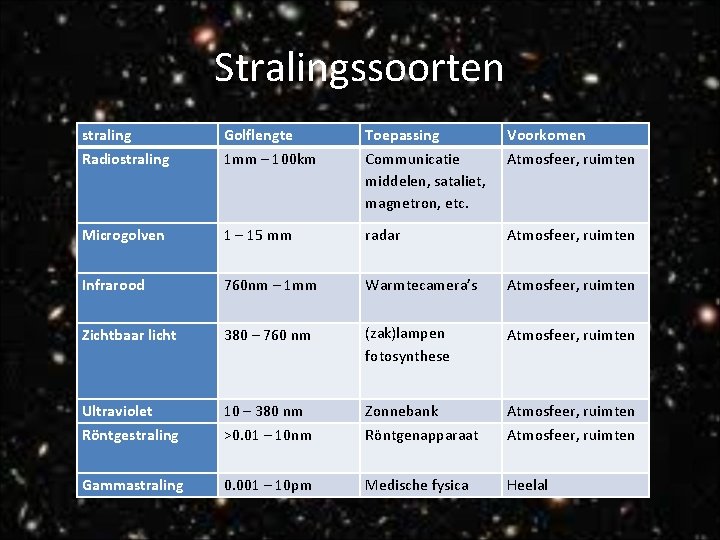 Stralingssoorten

| straling | Golflengte | Toepassing | Voorkomen |
|---|---|---|---|
| Radiostraling | 1mm – 100km | Communicatie middelen, sataliet, magnetron, etc. | Atmosfeer, ruimten |
| Microgolven | 1 – 15 mm | radar | Atmosfeer, ruimten |
| Infrarood | 760nm – 1mm | Warmtecamera's | Atmosfeer, ruimten |
| Zichtbaar licht | 380 – 760 nm | (zak)lampen fotosynthese | Atmosfeer, ruimten |
| Ultraviolet | 10 – 380 nm | Zonnebank | Atmosfeer, ruimten |
| Röntgestraling | >0.01 – 10nm | Röntgenapparaat | Atmosfeer, ruimten |
| Gammastraling | 0.001 – 10pm | Medische fysica | Heelal |